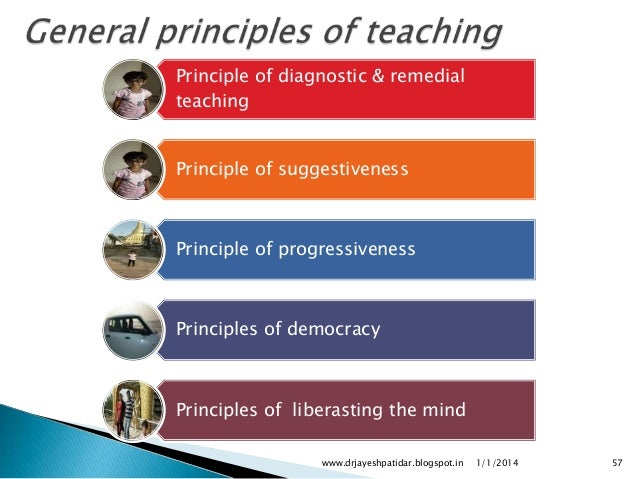 General principles of teaching

Principle of diagnostic & remedial teaching

Principle of suggestiveness

Principle of progressiveness

Principles of democracy

Principles of liberasting the mind

www.drjayeshpatidar.blogspot.in 1/1/2014 57